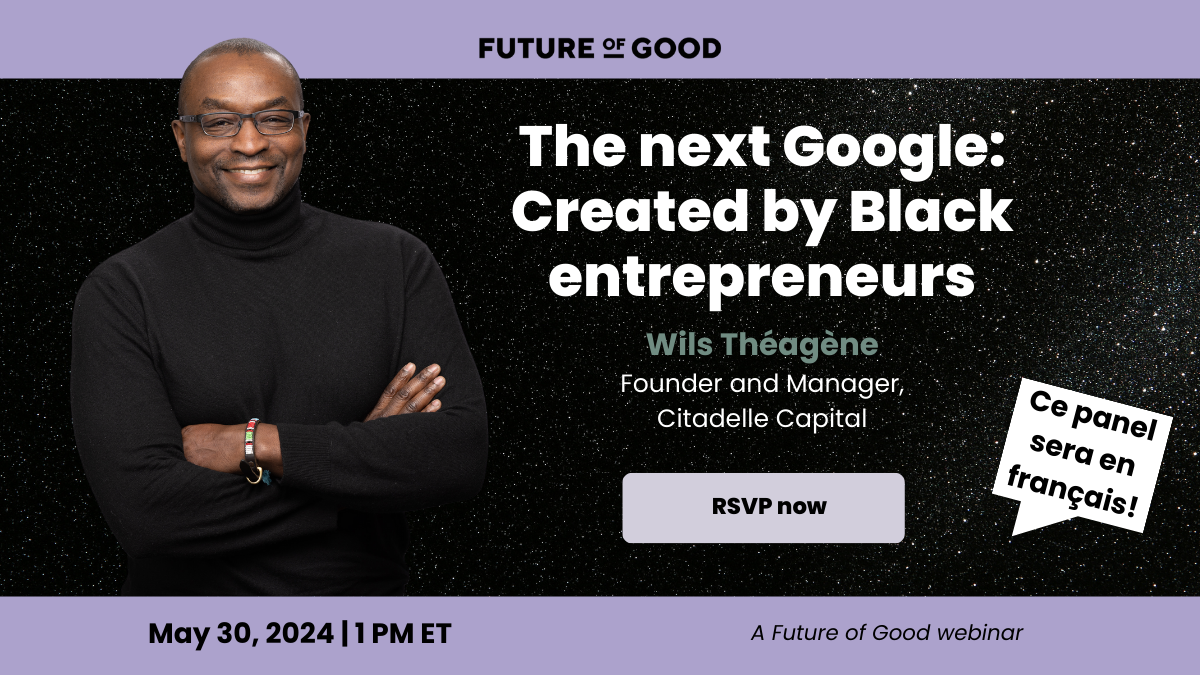 FUTURE OF GOOD

The next Google: Created by Black entrepreneurs

Wils Théagène
Founder and Manager, Citadelle Capital

RSVP now

Ce panel sera en français!

May 30, 2024 | 1 PM ET

A Future of Good webinar